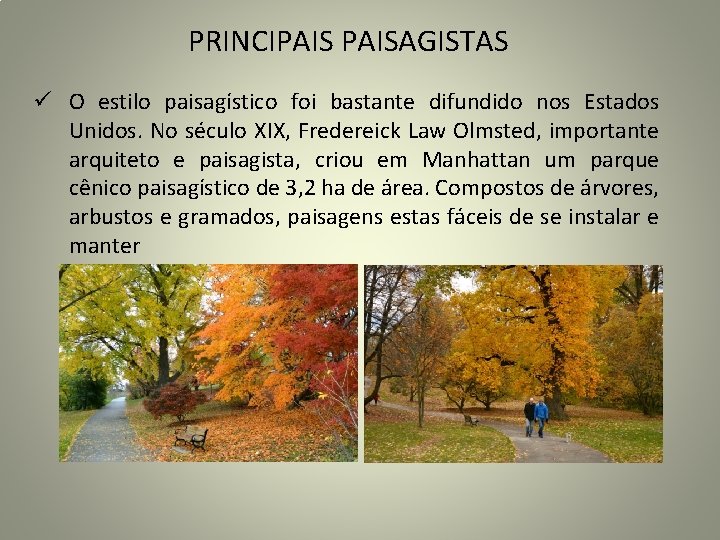 PRINCIPAIS PAISAGISTAS

✓ O estilo paisagístico foi bastante difundido nos Estados Unidos. No século XIX, Fredereick Law Olmsted, importante arquiteto e paisagista, criou em Manhattan um parque cênico paisagístico de 3,2 ha de área. Compostos de árvores, arbustos e gramados, paisagens estas fáceis de se instalar e manter